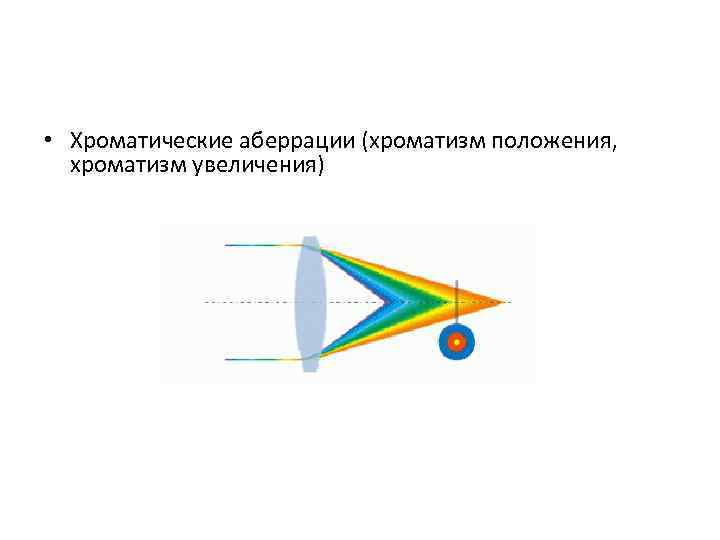 • Хроматические аберрации (хроматизм положения, хроматизм увеличения)